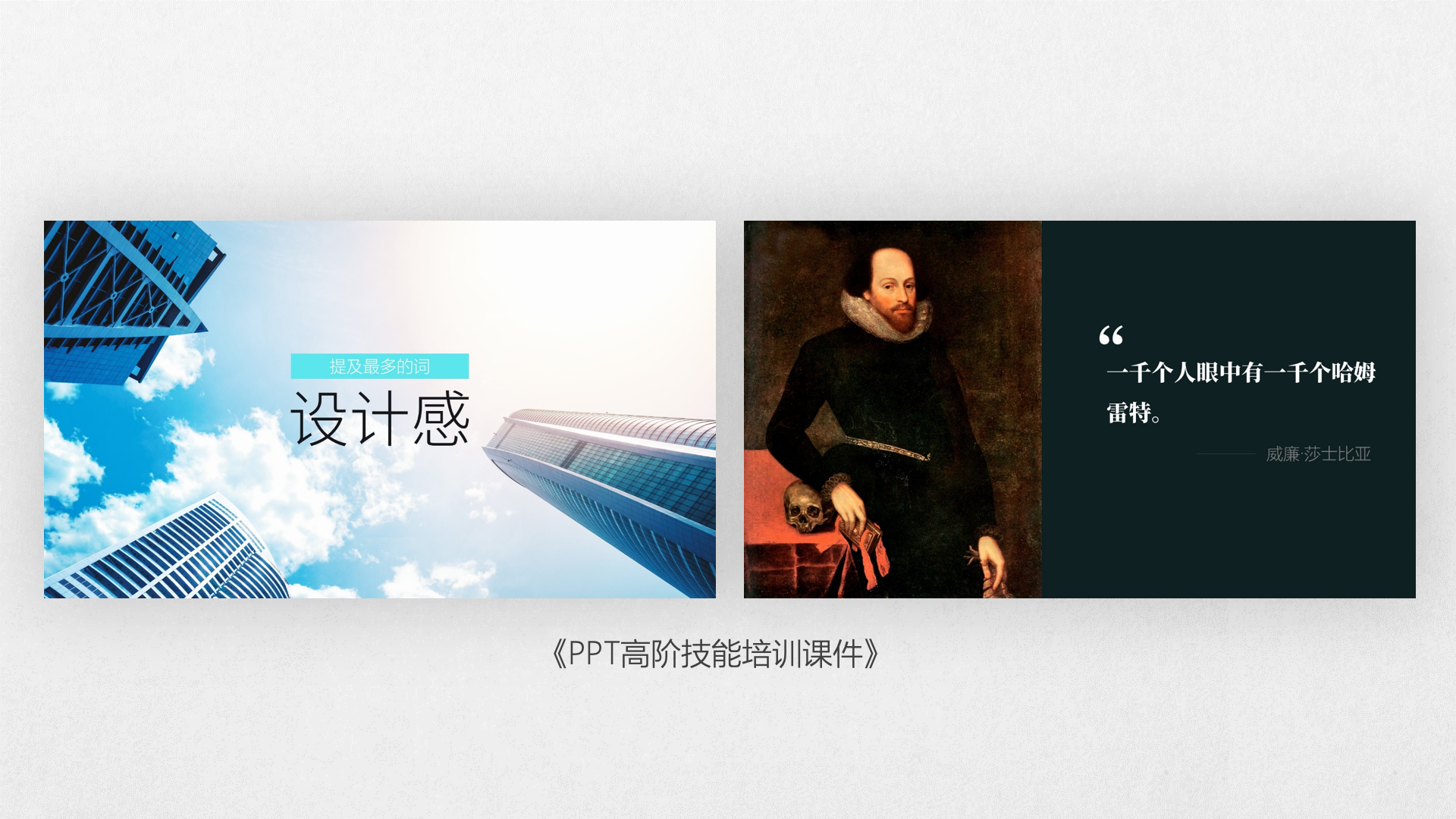 提及最多的词
设计感

“
一千个人眼中有一千个哈姆雷特。
威廉·莎士比亚

《PPT高阶技能培训课件》